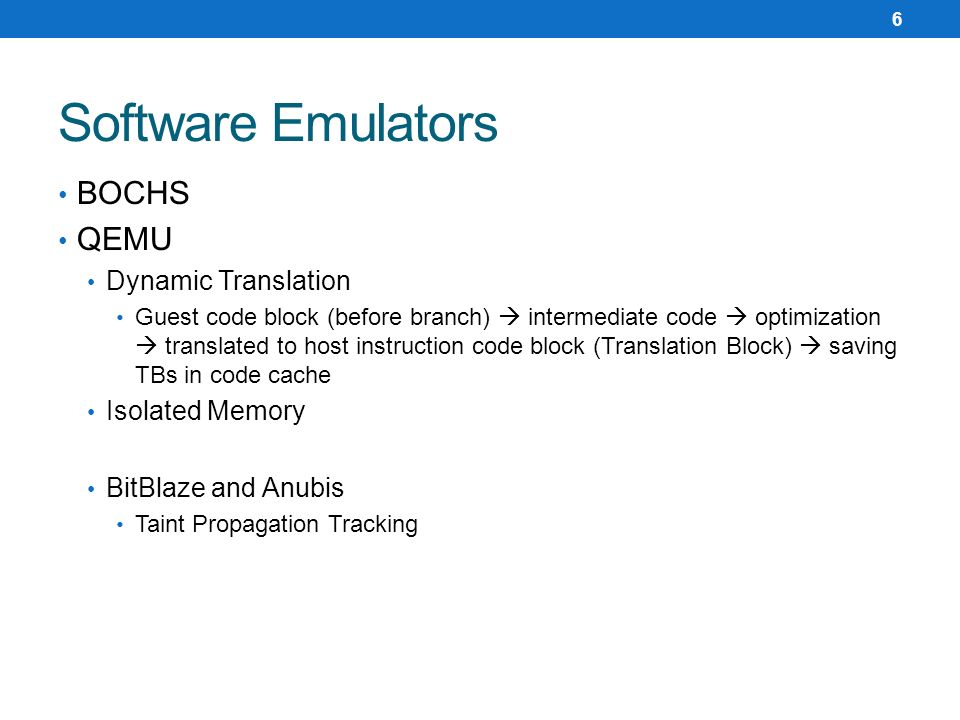 6

Software Emulators

• BOCHS
• QEMU
  • Dynamic Translation
    • Guest code block (before branch) → intermediate code → optimization → translated to host instruction code block (Translation Block) → saving TBs in code cache
  • Isolated Memory

  • BitBlaze and Anubis
    • Taint Propagation Tracking